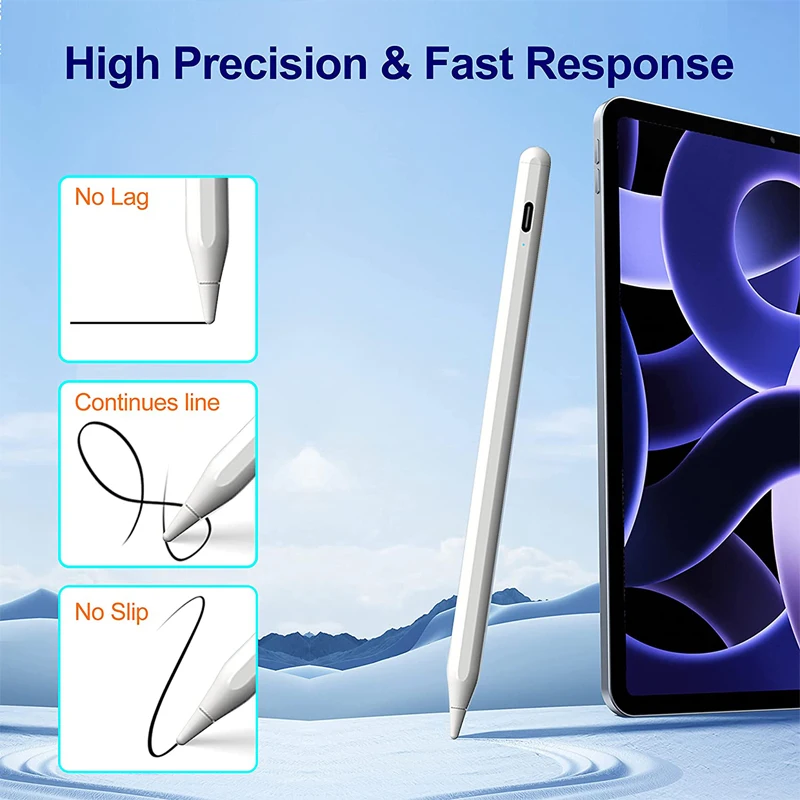 High Precision & Fast Response

No Lag

Continues line

No Slip